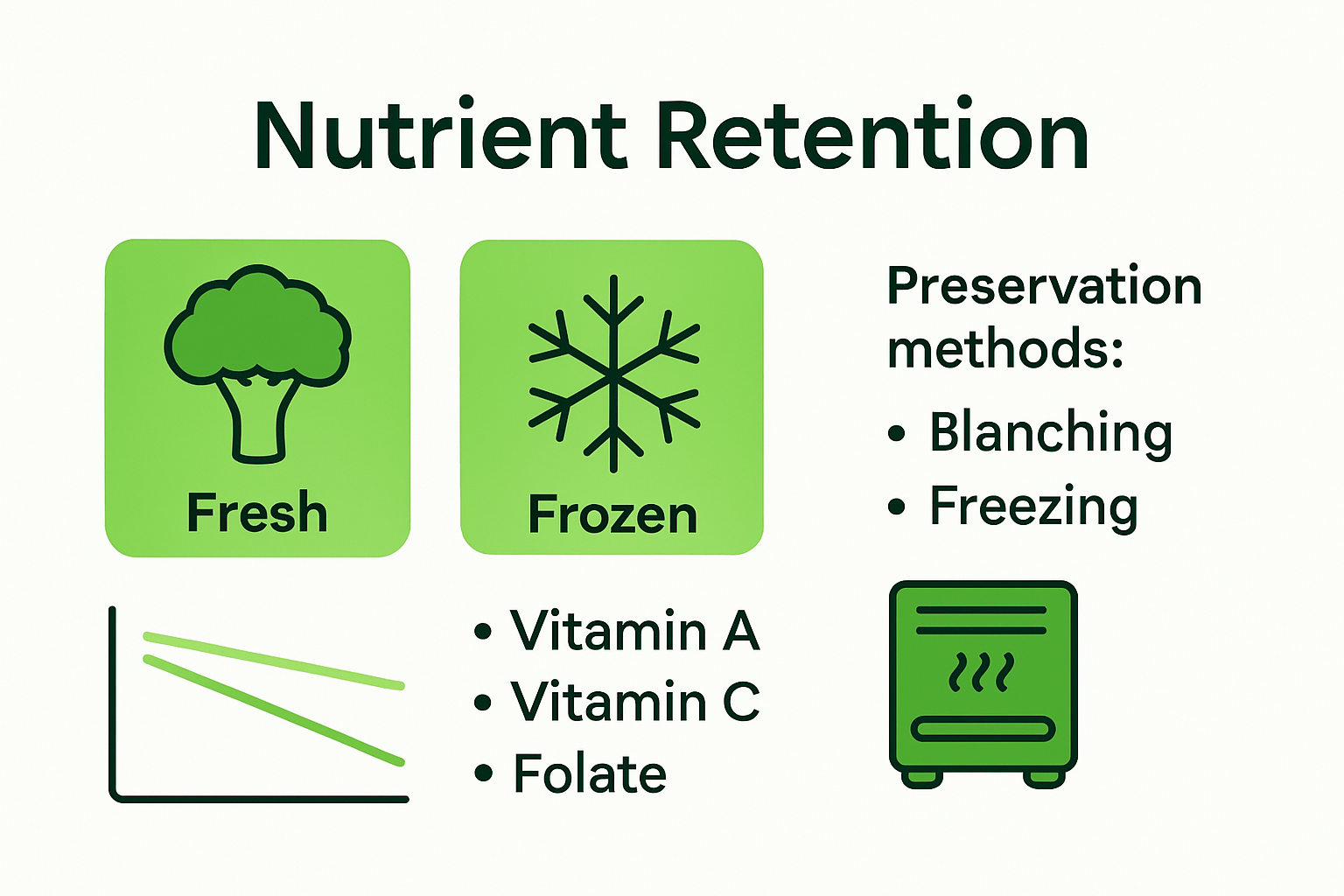 Nutrient Retention

Fresh

Frozen

Preservation methods:
• Blanching
• Freezing

• Vitamin A
• Vitamin C
• Folate